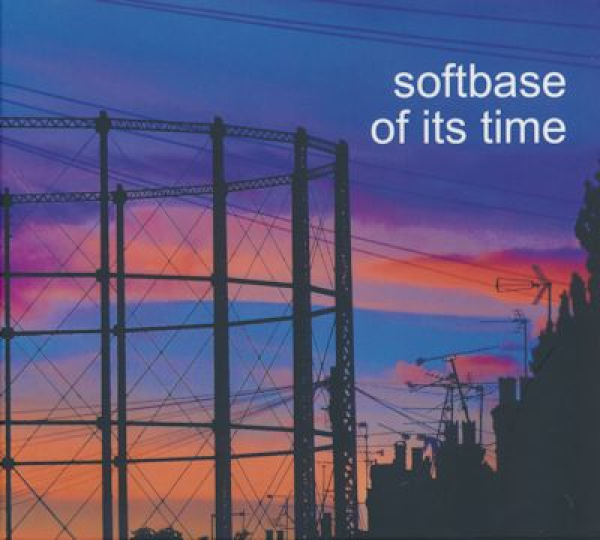 softbase
of its time